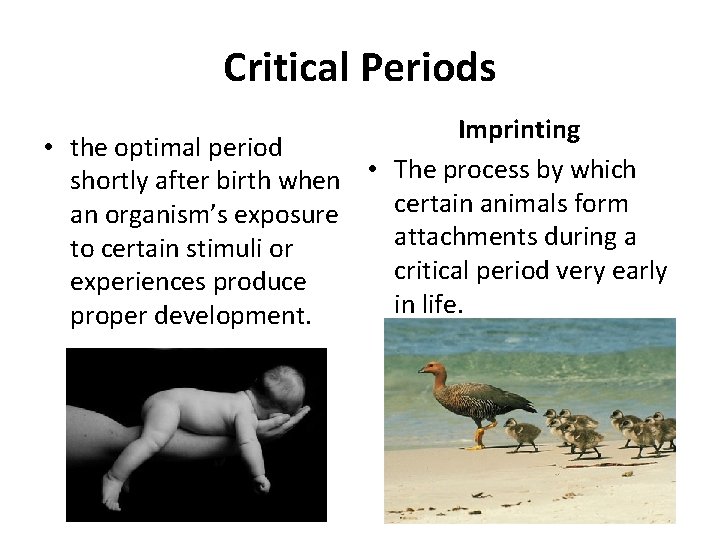 Critical Periods

• the optimal period shortly after birth when an organism's exposure to certain stimuli or experiences produce proper development.

Imprinting

• The process by which certain animals form attachments during a critical period very early in life.